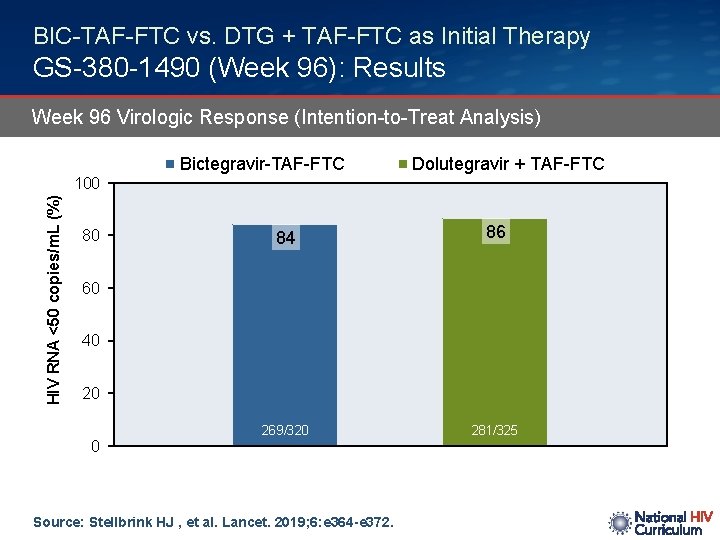 BIC-TAF-FTC vs. DTG + TAF-FTC as Initial Therapy
GS-380-1490 (Week 96): Results

Week 96 Virologic Response (Intention-to-Treat Analysis)

Bictegravir-TAF-FTC
Dolutegravir + TAF-FTC

HIV RNA <50 copies/mL (%)

100
80
60
40
20
0

84
86

269/320
281/325

Source: Stellbrink HJ , et al. Lancet. 2019;6:e364-e372.

National HIV Curriculum